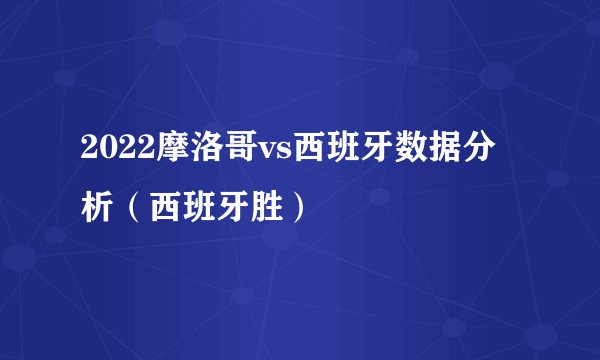 2022摩洛哥vs西班牙数据分析（西班牙胜）